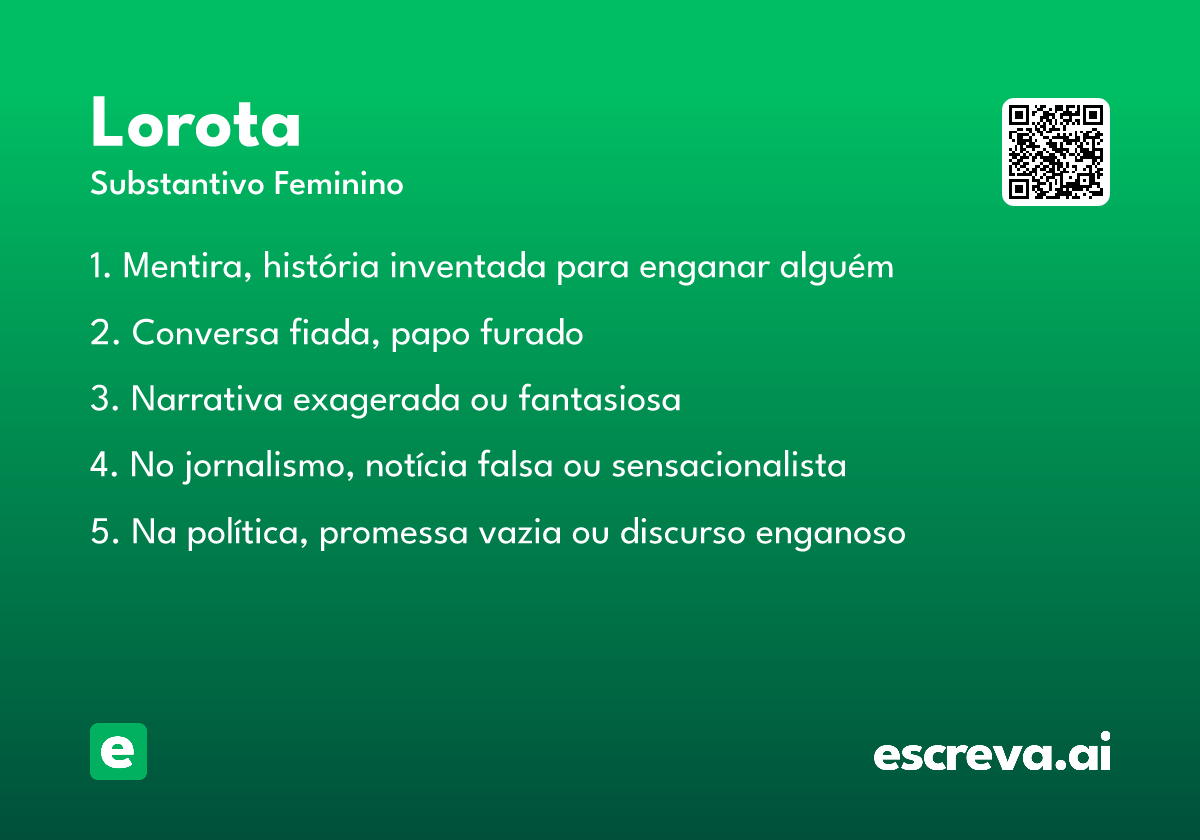 Lorota
Substantivo Feminino

1. Mentira, história inventada para enganar alguém

2. Conversa fiada, papo furado

3. Narrativa exagerada ou fantasiosa

4. No jornalismo, notícia falsa ou sensacionalista

5. Na política, promessa vazia ou discurso enganoso

e

escreva.ai